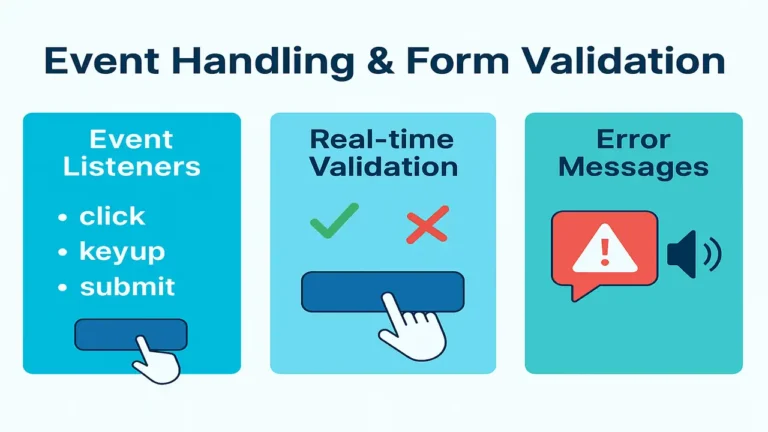 Event Handling & Form Validation

Event Listeners

• click
• keyup
• submit

Real-time Validation

Error Messages